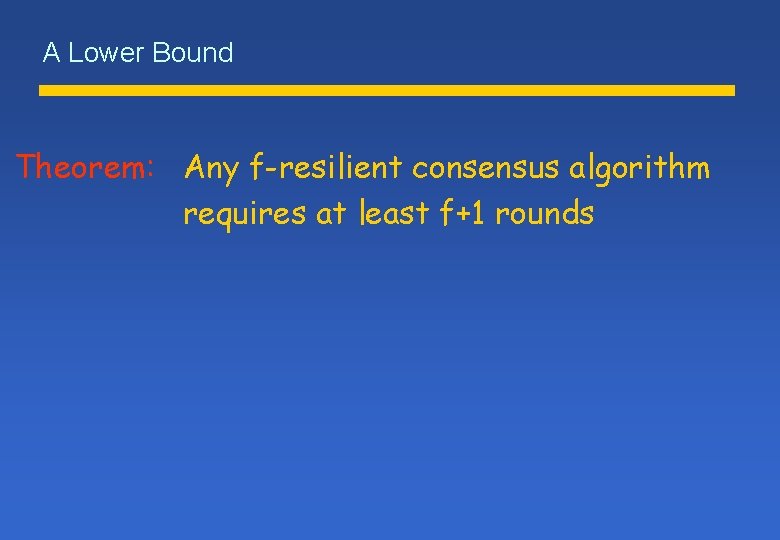 A Lower Bound

Theorem: Any f-resilient consensus algorithm requires at least f+1 rounds